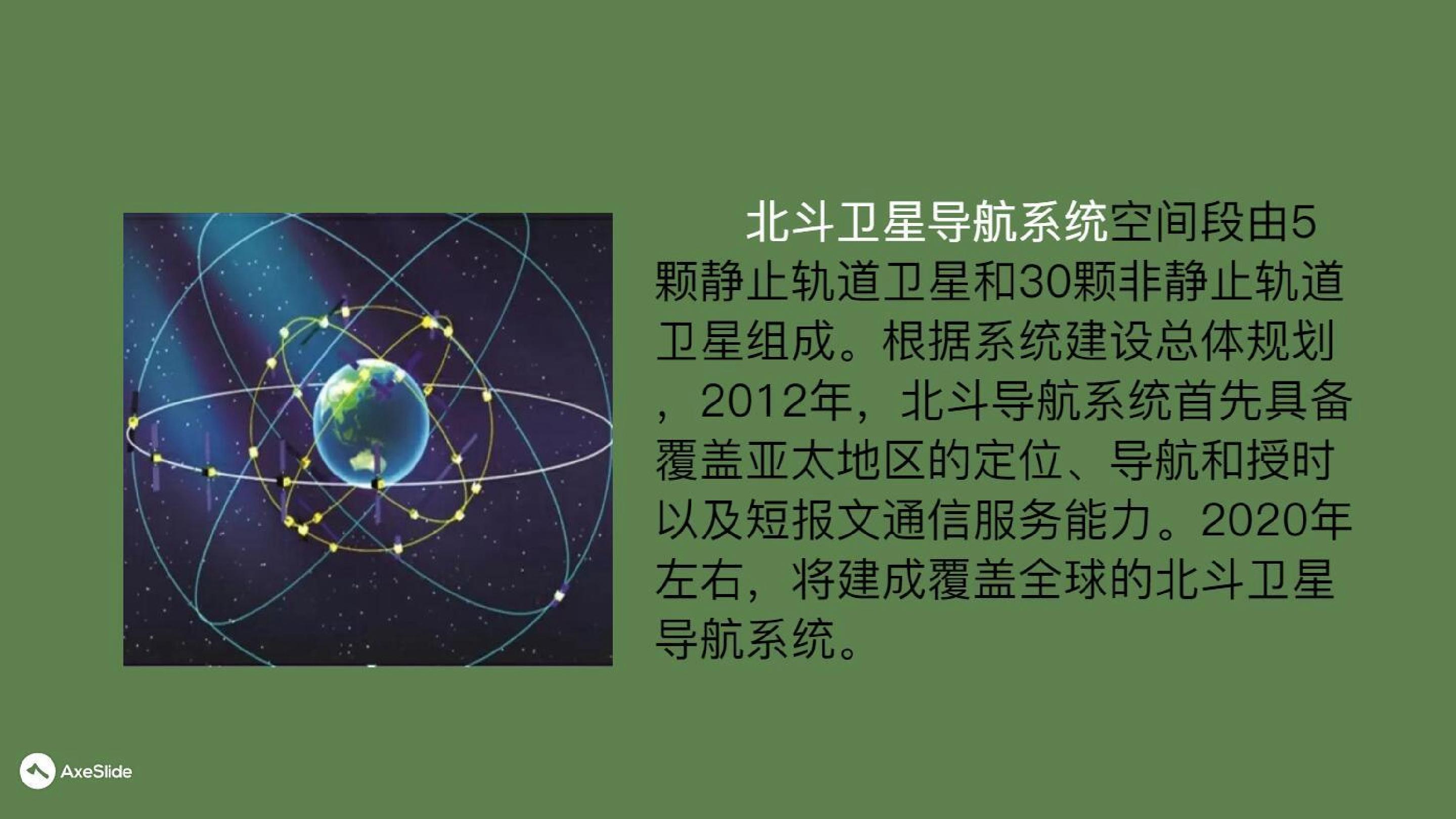 北斗卫星导航系统空间段由5颗静止轨道卫星和30颗非静止轨道卫星组成。根据系统建设总体规划，2012年，北斗导航系统首先具备覆盖亚太地区的定位、导航和授时以及短报文通信服务能力。2020年左右，将建成覆盖全球的北斗卫星导航系统。

AxeSlide